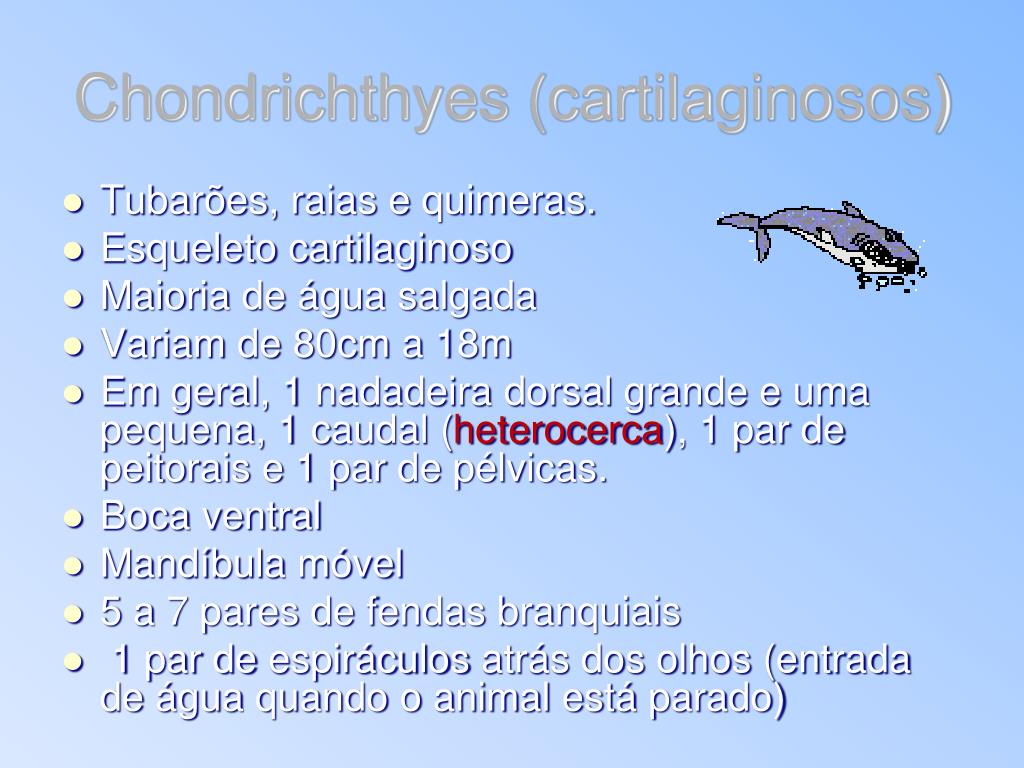 Chondrichthyes (cartilaginosos)

- Tubarões, raias e quimeras.
- Esqueleto cartilaginoso
- Maioria de água salgada
- Variam de 80cm a 18m
- Em geral, 1 nadadeira dorsal grande e uma pequena, 1 caudal (heterocerca), 1 par de peitorais e 1 par de pélvicas.
- Boca ventral
- Mandíbula móvel
- 5 a 7 pares de fendas branquiais
- 1 par de espiráculos atrás dos olhos (entrada de água quando o animal está parado)